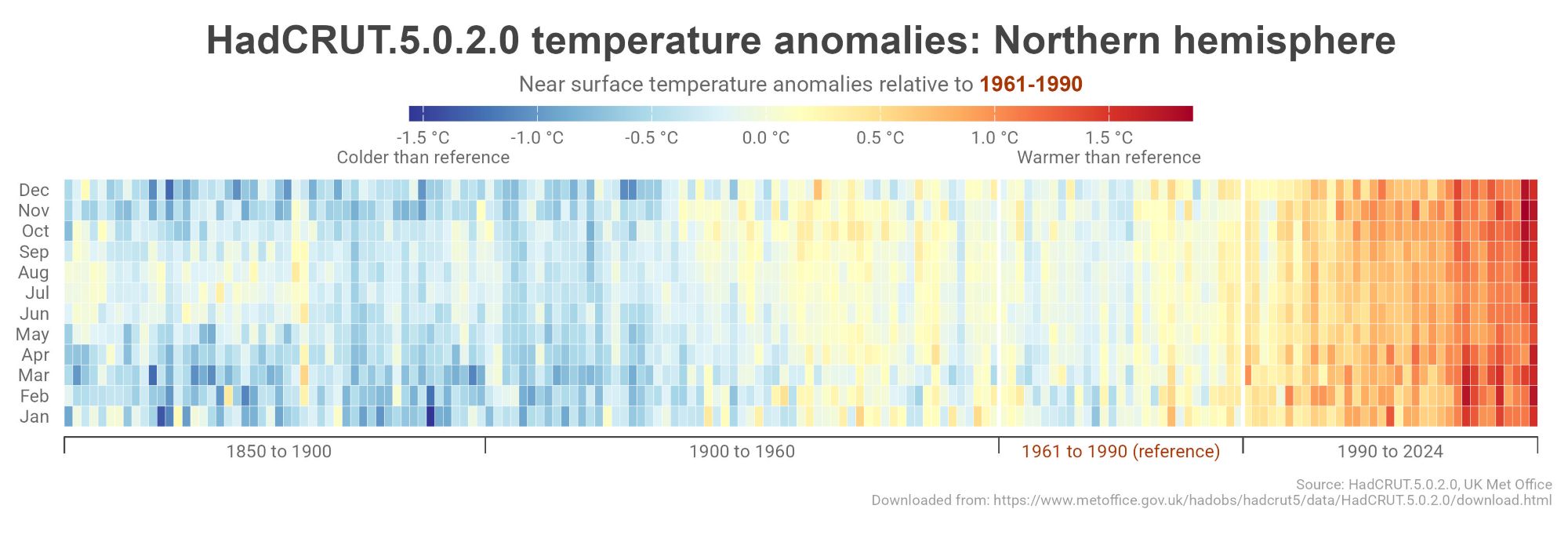 HadCRUT.5.0.2.0 temperature anomalies: Northern hemisphere

Near surface temperature anomalies relative to 1961-1990

-1.5 °C -1.0 °C -0.5 °C 0.0 °C 0.5 °C 1.0 °C 1.5 °C

Colder than reference

Warmer than reference

Dec
Nov
Oct
Sep
Aug
Jul
Jun
May
Apr
Mar
Feb
Jan

1850 to 1900

1900 to 1960

1961 to 1990 (reference)

1990 to 2024

Source: HadCRUT.5.0.2.0, UK Met Office
Downloaded from: https://www.metoffice.gov.uk/hadobs/hadcrut5/data/HadCRUT.5.0.2.0/download.html